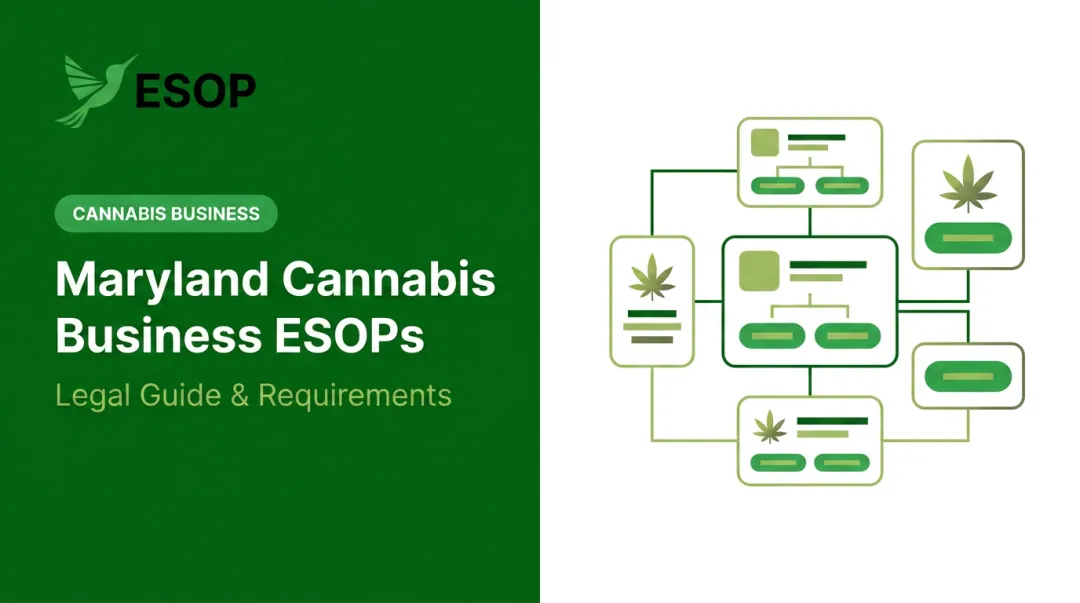 ESOP

CANNABIS BUSINESS

Maryland Cannabis Business ESOPs

Legal Guide & Requirements